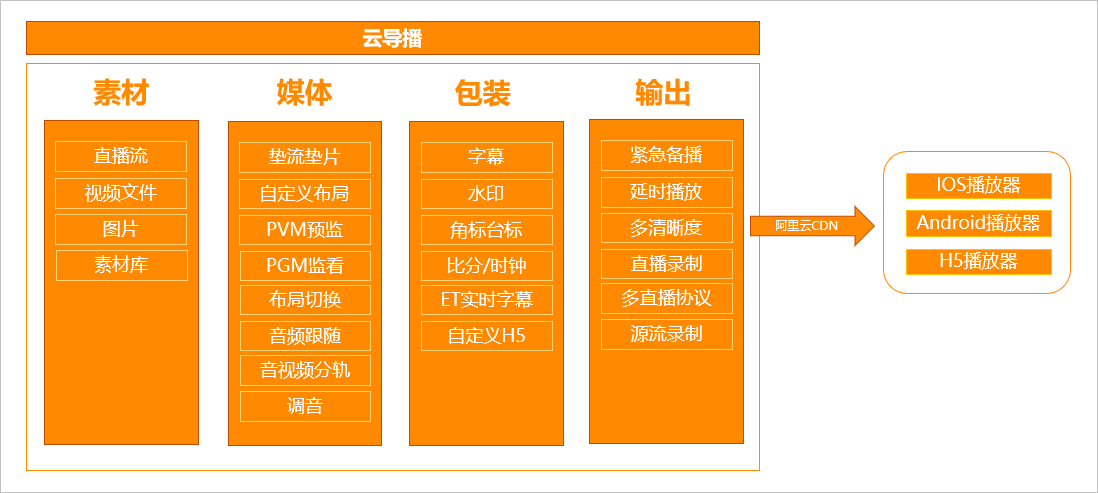 云导播

素材

直播流
视频文件
图片
素材库

媒体

垫流垫片
自定义布局
PVM预监
PGM监看
布局切换
音频跟随
音视频分轨
调音

包装

字幕
水印
角标台标
比分/时钟
ET实时字幕
自定义H5

输出

紧急备播
延时播放
多清晰度
直播录制
多直播协议
源流录制

阿里云CDN

IOS播放器
Android播放器
H5播放器